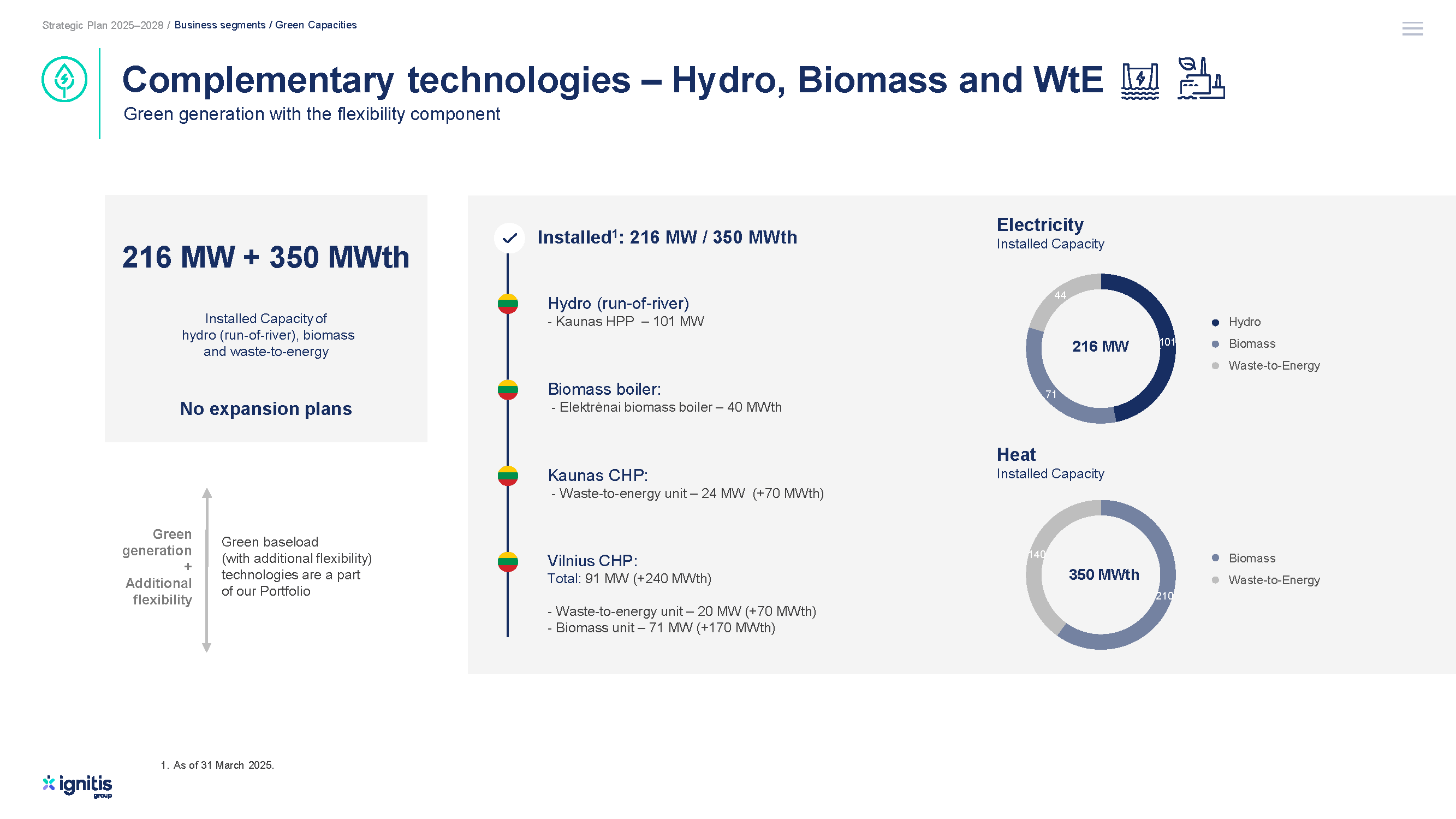 Strategic Plan 2025–2028 / Business segments / Green Capacities

Complementary technologies – Hydro, Biomass and WtE

Green generation with the flexibility component

216 MW + 350 MWth

Installed Capacity of hydro (run-of-river), biomass and waste-to-energy

No expansion plans

Green generation + Additional flexibility

Green baseload (with additional flexibility) technologies are a part of our Portfolio

Installed$^1$: 216 MW / 350 MWth

Hydro (run-of-river)
- Kaunas HPP – 101 MW

Biomass boiler:
- Elektrėnai biomass boiler – 40 MWth

Kaunas CHP:
- Waste-to-energy unit – 24 MW (+70 MWth)

Vilnius CHP:
Total: 91 MW (+240 MWth)

- Waste-to-energy unit – 20 MW (+70 MWth)
- Biomass unit – 71 MW (+170 MWth)

Electricity
Installed Capacity

44
216 MW
101
71

Hydro
Biomass
Waste-to-Energy

Heat
Installed Capacity

140
350 MWth
210

Biomass
Waste-to-Energy

1. As of 31 March 2025.

ignitis group